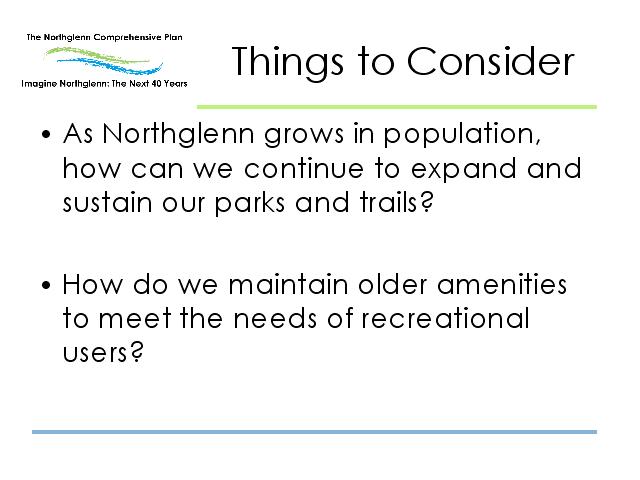 The Northglenn Comprehensive Plan

Imagine Northglenn: The Next 40 Years

Things to Consider

• As Northglenn grows in population, how can we continue to expand and sustain our parks and trails?

• How do we maintain older amenities to meet the needs of recreational users?